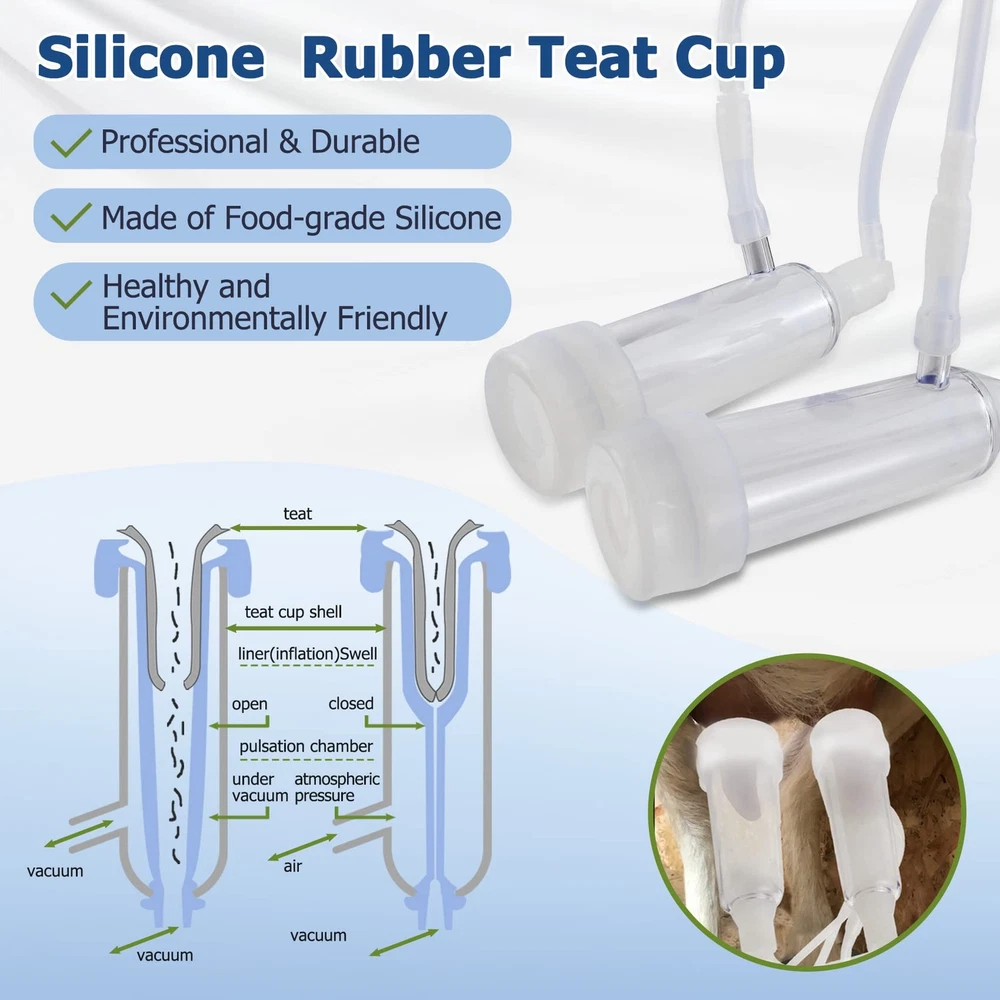 Silicone Rubber Teat Cup

Professional & Durable

Made of Food-grade Silicone

Healthy and Environmentally Friendly

teat

teat cup shell

liner(inflation)Swell

open

closed

pulsation chamber

under vacuum

atmospheric pressure

vacuum

air

vacuum

vacuum